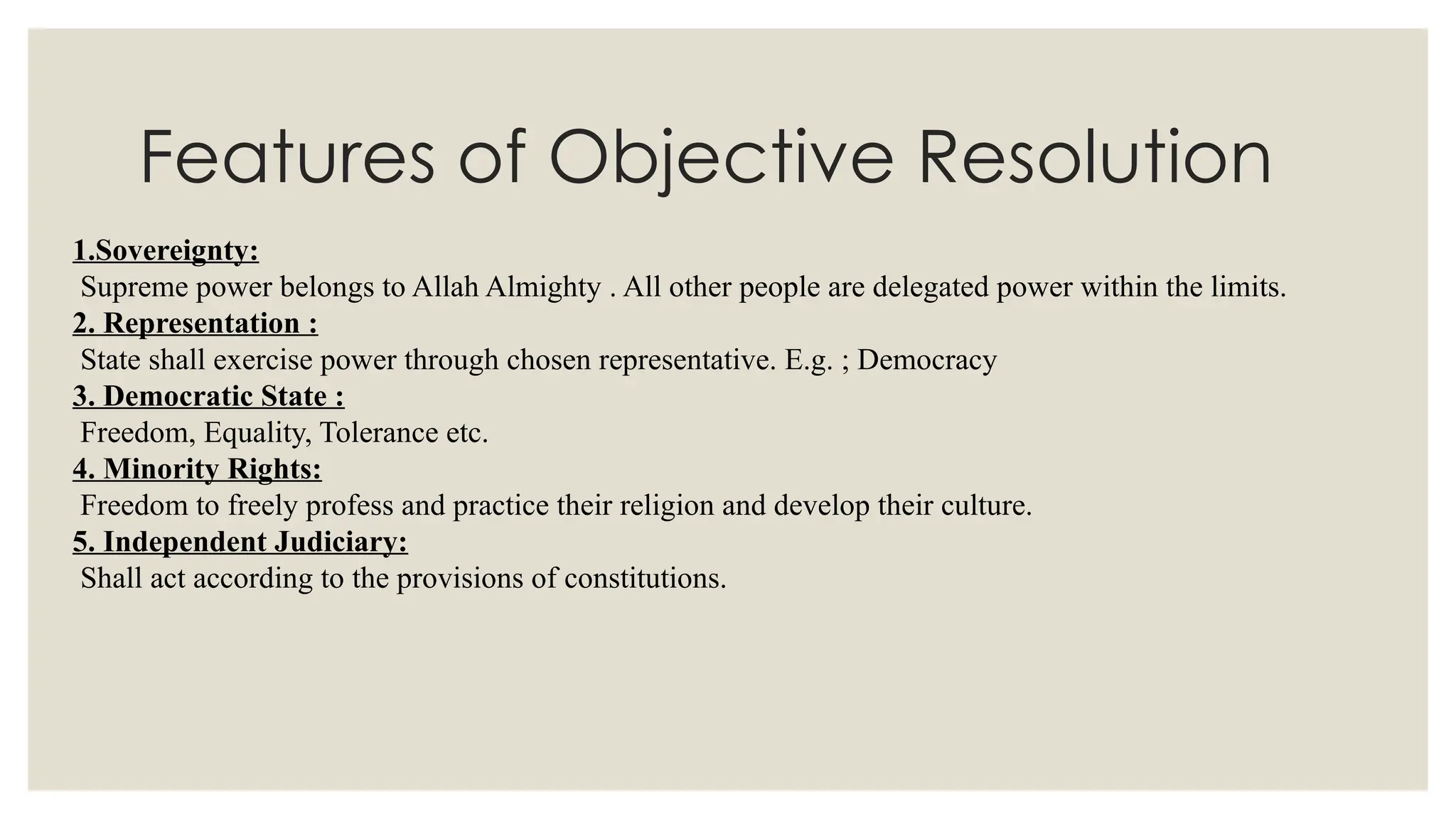 Features of Objective Resolution

1.Sovereignty:
Supreme power belongs to Allah Almighty . All other people are delegated power within the limits.

2. Representation :
State shall exercise power through chosen representative. E.g. ; Democracy

3. Democratic State :
Freedom, Equality, Tolerance etc.

4. Minority Rights:
Freedom to freely profess and practice their religion and develop their culture.

5. Independent Judiciary:
Shall act according to the provisions of constitutions.